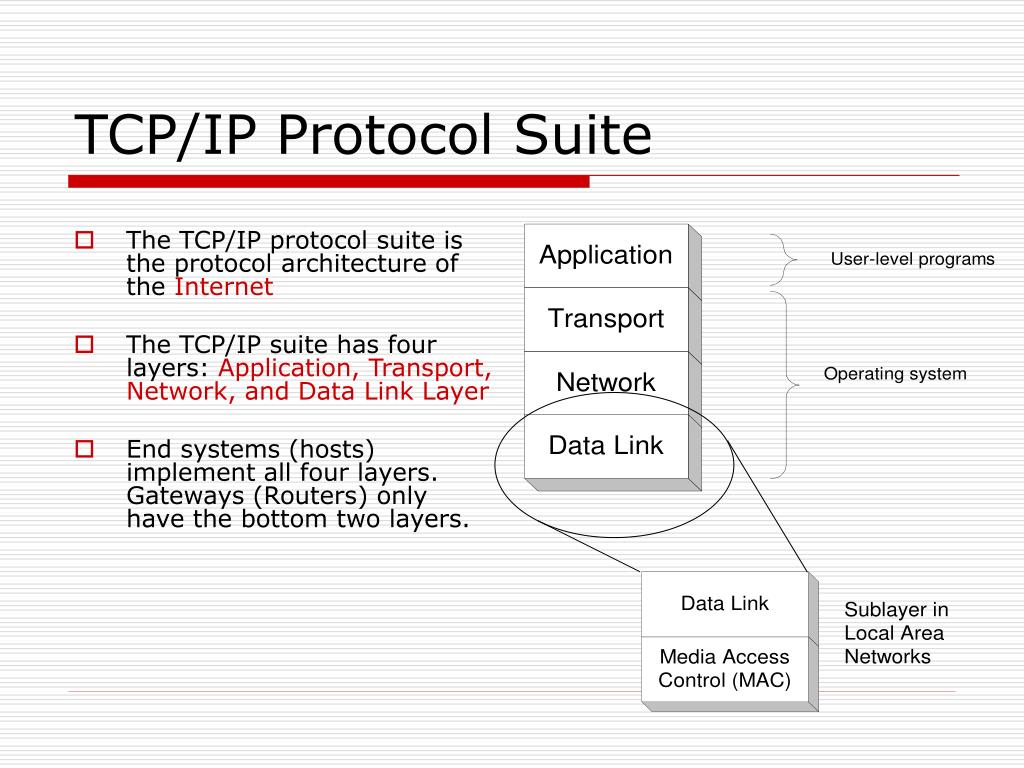 TCP/IP Protocol Suite

The TCP/IP protocol suite is the protocol architecture of the Internet

The TCP/IP suite has four layers: Application, Transport, Network, and Data Link Layer

End systems (hosts) implement all four layers. Gateways (Routers) only have the bottom two layers.

Application
Transport
Network
Data Link

User-level programs

Operating system

Data Link
Media Access Control (MAC)

Sublayer in Local Area Networks